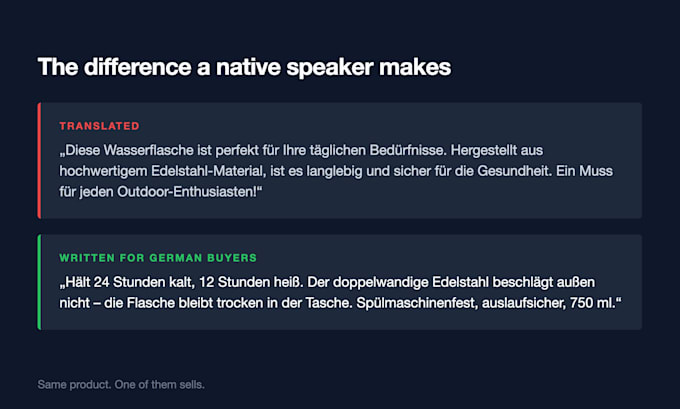 The difference a native speaker makes

TRANSLATED

„Diese Wasserflasche ist perfekt für Ihre täglichen Bedürfnisse. Hergestellt aus hochwertigem Edelstahl-Material, ist es langlebig und sicher für die Gesundheit. Ein Muss für jeden Outdoor-Enthusiasten!“

WRITTEN FOR GERMAN BUYERS

„Hält 24 Stunden kalt, 12 Stunden heiß. Der doppelwandige Edelstahl beschlägt außen nicht – die Flasche bleibt trocken in der Tasche. Spülmaschinenfest, auslaufsicher, 750 ml.“

Same product. One of them sells.